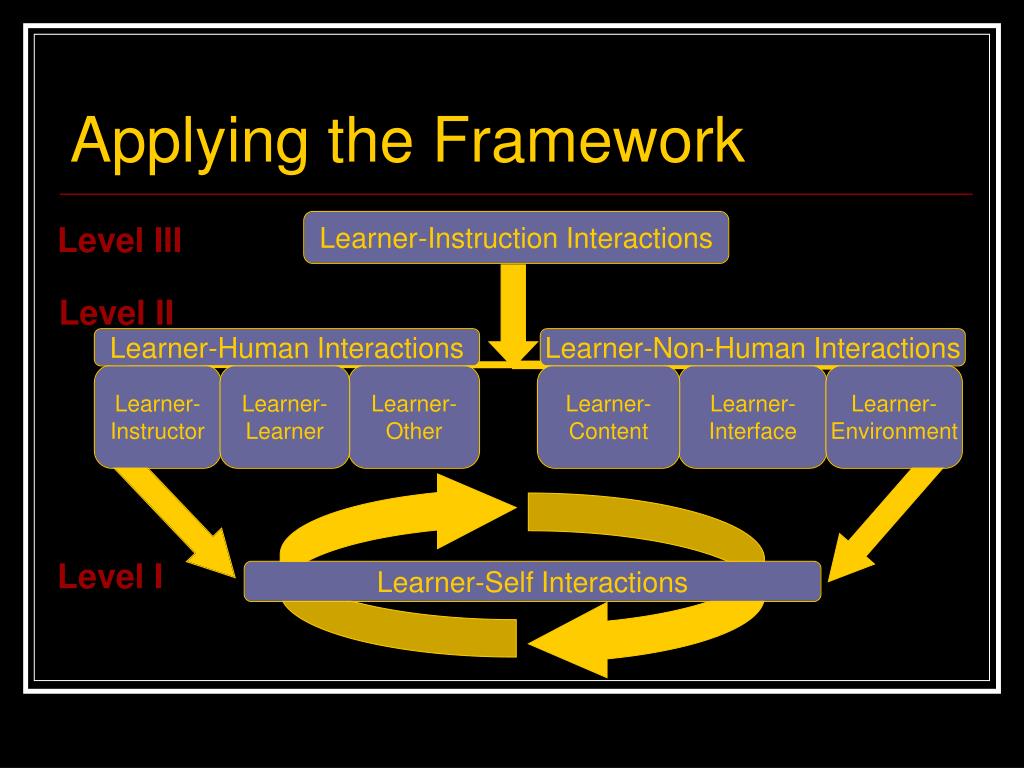 Applying the Framework

Level III

Learner-Instruction Interactions

Level II

Learner-Human Interactions

Learner-Non-Human Interactions

Learner-Instructor

Learner-Learner

Learner-Other

Learner-Content

Learner-Interface

Learner-Environment

Level I

Learner-Self Interactions